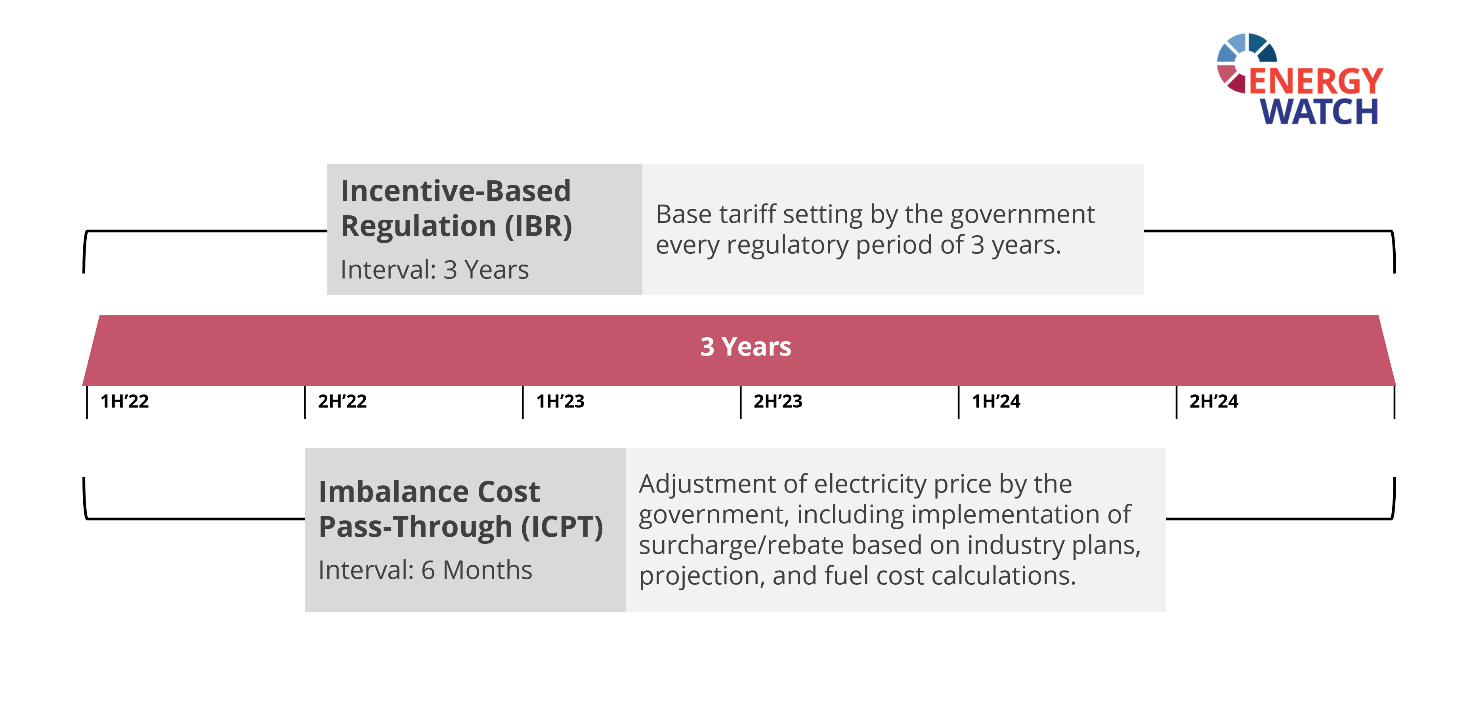 ENERGY WATCH

Incentive-Based Regulation (IBR)
Interval: 3 Years

Base tariff setting by the government every regulatory period of 3 years.

3 Years

1H'22
2H'22
1H'23
2H'23
1H'24
2H'24

Imbalance Cost Pass-Through (ICPT)
Interval: 6 Months

Adjustment of electricity price by the government, including implementation of surcharge/rebate based on industry plans, projection, and fuel cost calculations.